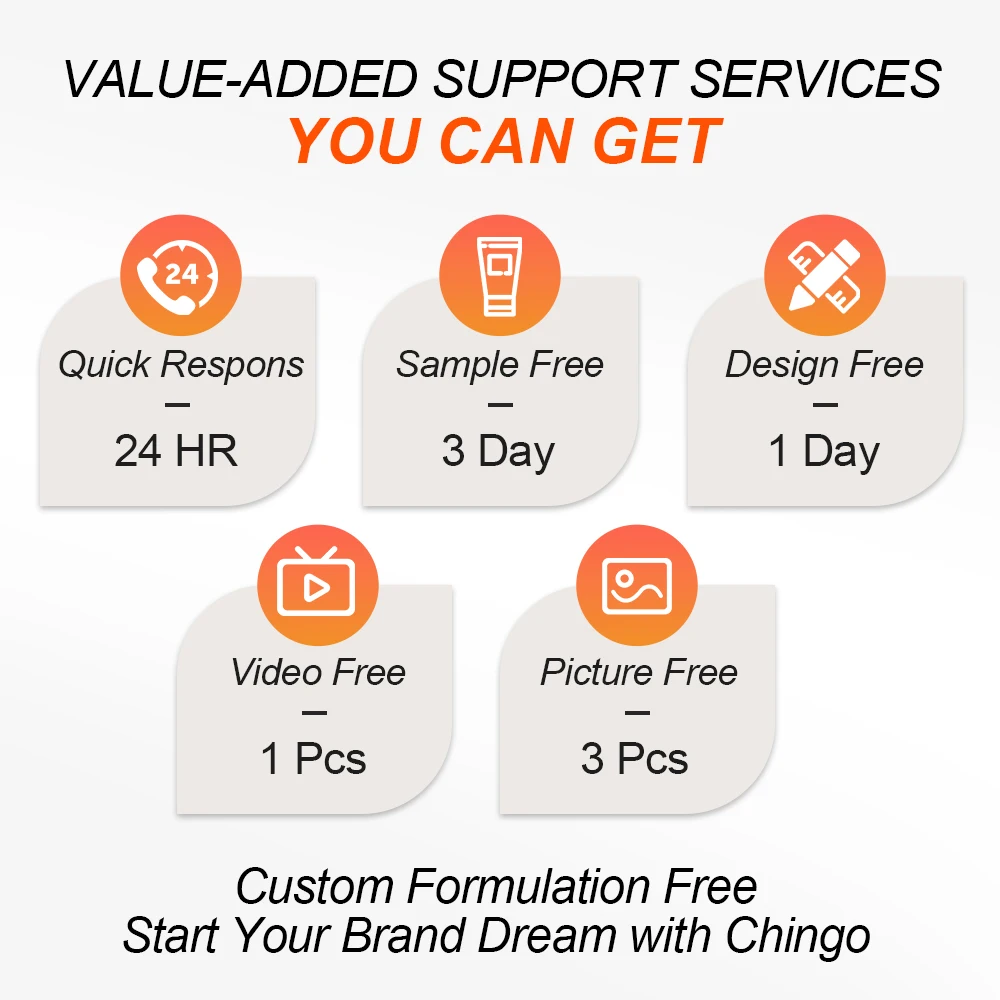 VALUE-ADDED SUPPORT SERVICES
YOU CAN GET

24

Quick Respons
—
24 HR

Sample Free
—
3 Day

Design Free
—
1 Day

Video Free
—
1 Pcs

Picture Free
—
3 Pcs

Custom Formulation Free
Start Your Brand Dream with Chingo